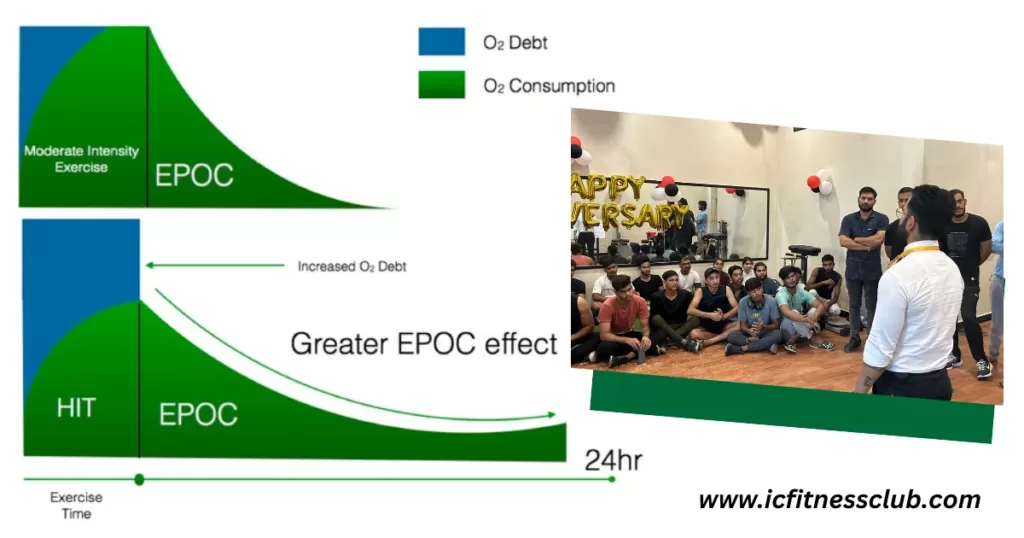 $O_2$ Debt

$O_2$ Consumption

Moderate Intensity Exercise

EPOC

Increased $O_2$ Debt

Greater EPOC effect

HIT

EPOC

24hr

Exercise Time

APPY
VERSARY

www.icfitnessclub.com